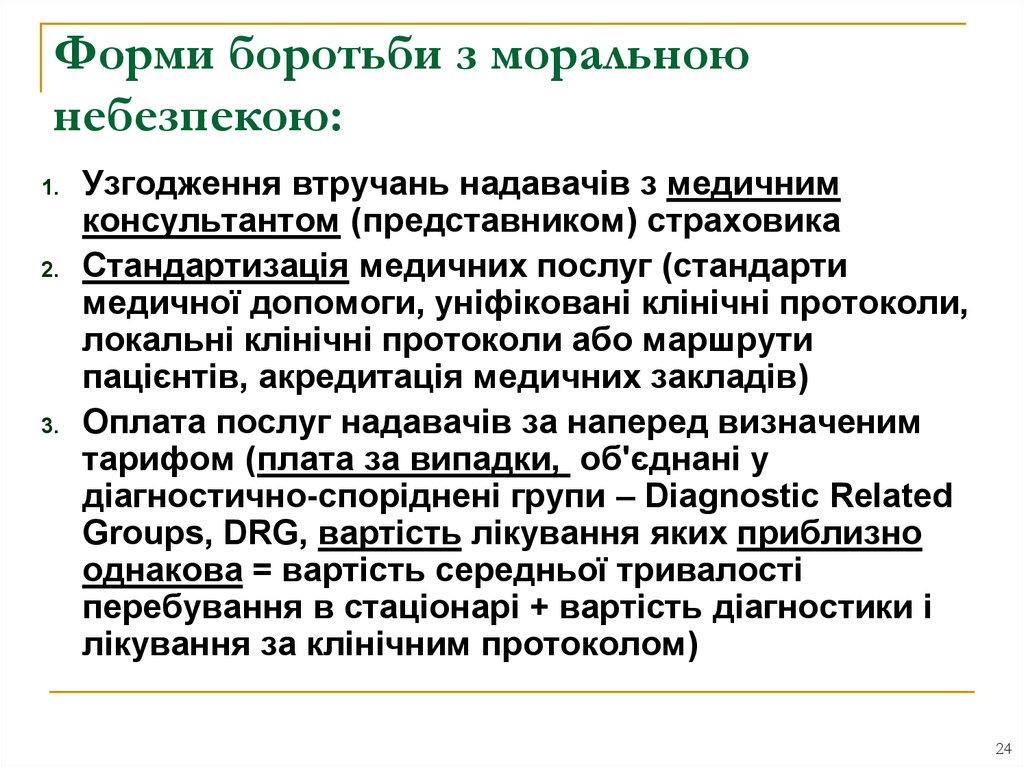 Форми боротьби з моральною небезпекою:

1. Узгодження втручань надавачів з медичним консультантом (представником) страховика

2. Стандартизація медичних послуг (стандарти медичної допомоги, уніфіковані клінічні протоколи, локальні клінічні протоколи або маршрути пацієнтів, акредитація медичних закладів)

3. Оплата послуг надавачів за наперед визначеним тарифом (плата за випадки, об'єднані у діагностично-споріднені групи – Diagnostic Related Groups, DRG, вартість лікування яких приблизно однакова = вартість середньої тривалості перебування в стаціонарі + вартість діагностики і лікування за клінічним протоколом)

24